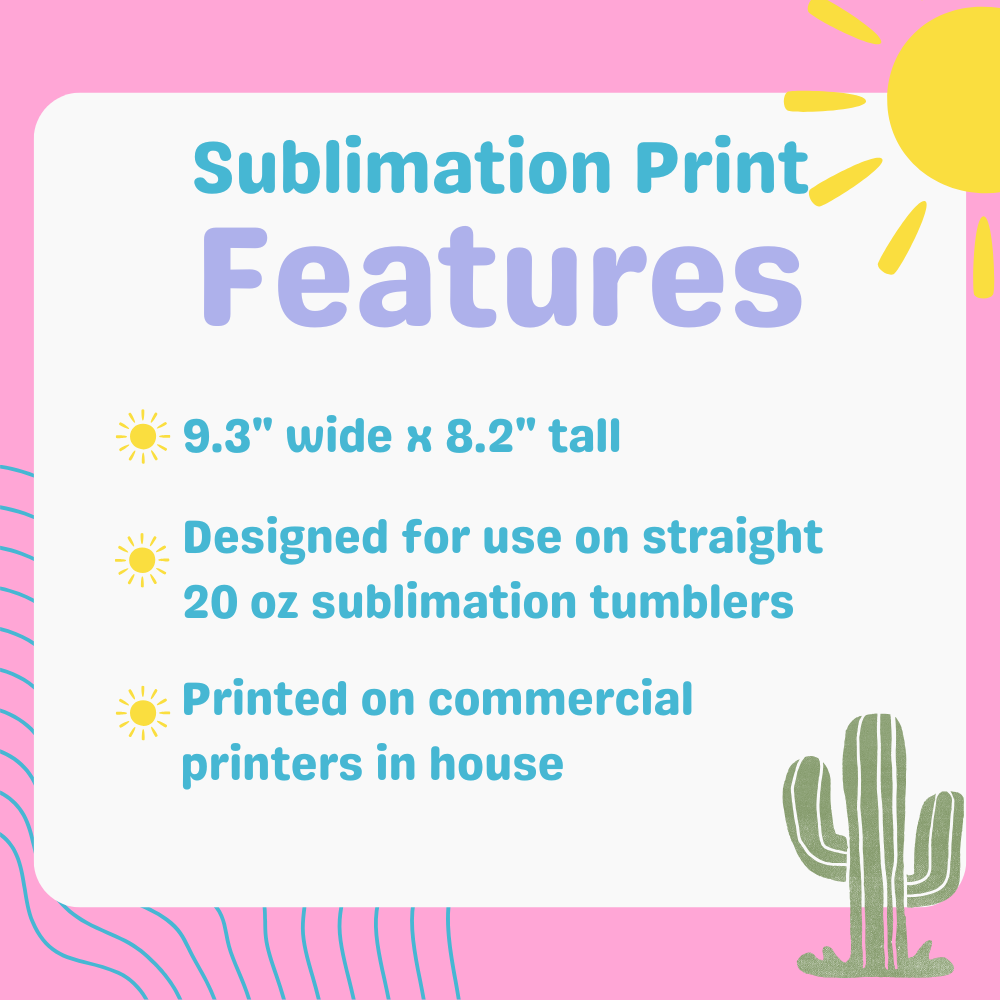 Sublimation Print
Features

9.3" wide x 8.2" tall

Designed for use on straight 20 oz sublimation tumblers

Printed on commercial printers in house